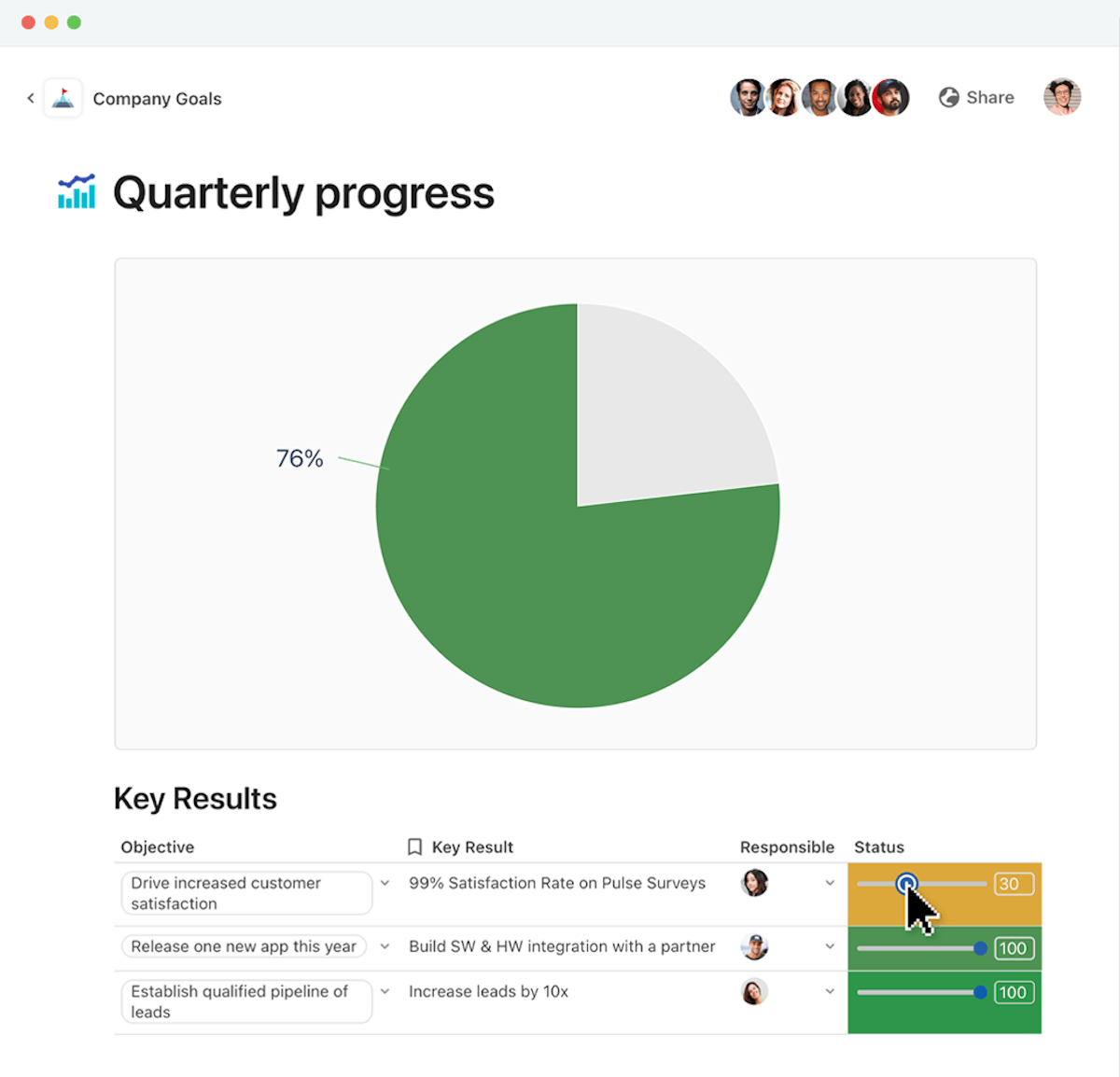 Company Goals

Share

Quarterly progress

76%

Key Results

| Objective | Key Result | Responsible | Status |
|---|---|---|---|
| Drive increased customer satisfaction | 99% Satisfaction Rate on Pulse Surveys | | 30 |
| Release one new app this year | Build SW & HW integration with a partner | | 100 |
| Establish qualified pipeline of leads | Increase leads by 10x | | 100 |